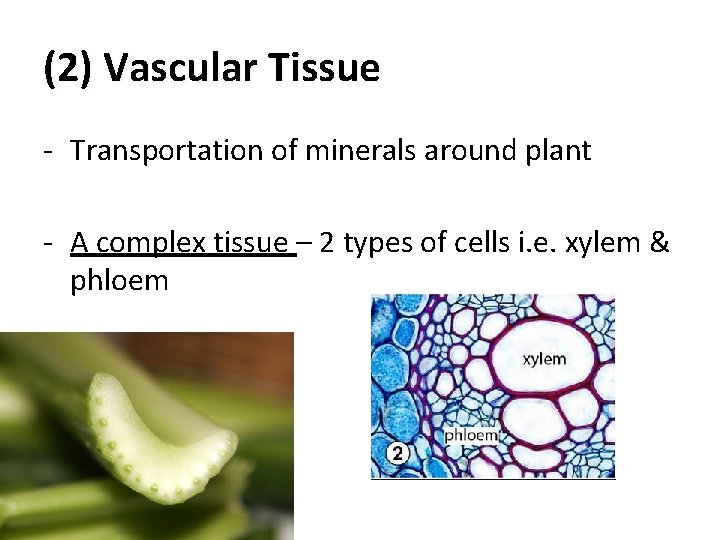 (2) Vascular Tissue

- Transportation of minerals around plant

- A complex tissue – 2 types of cells i.e. xylem & phloem

xylem

phloem

2